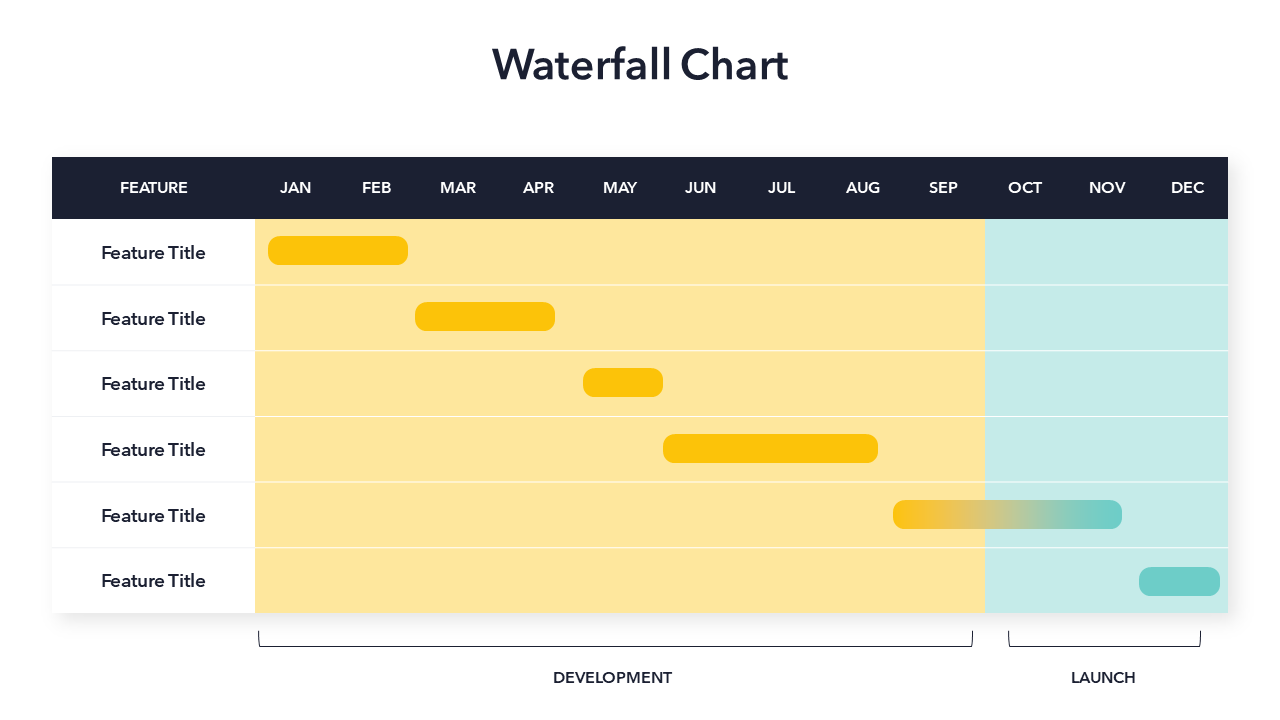 Waterfall Chart

| FEATURE | JAN | FEB | MAR | APR | MAY | JUN | JUL | AUG | SEP | OCT | NOV | DEC |
|---|---|---|---|---|---|---|---|---|---|---|---|---|
| Feature Title | | | | | | | | | | | | |
| Feature Title | | | | | | | | | | | | |
| Feature Title | | | | | | | | | | | | |
| Feature Title | | | | | | | | | | | | |
| Feature Title | | | | | | | | | | | | |
| Feature Title | | | | | | | | | | | | |

DEVELOPMENT

LAUNCH